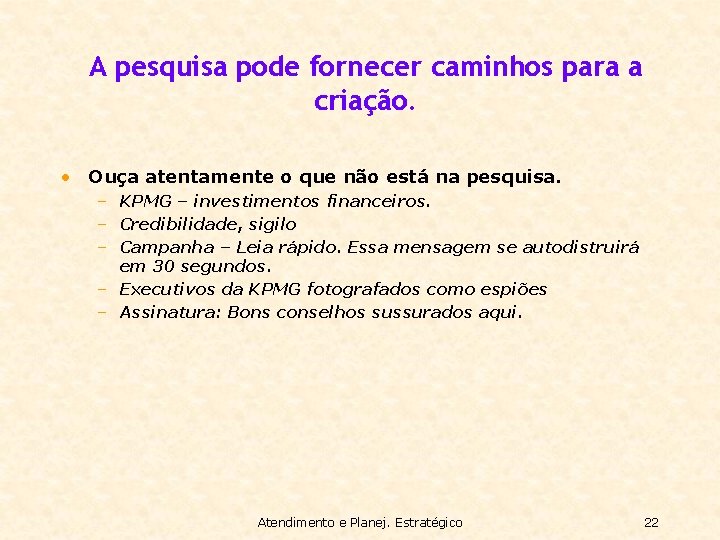 A pesquisa pode fornecer caminhos para a criação.

• Ouça atentamente o que não está na pesquisa.
  – KPMG – investimentos financeiros.
  – Credibilidade, sigilo
  – Campanha – Leia rápido. Essa mensagem se autodistruirá em 30 segundos.
  – Executivos da KPMG fotografados como espiões
  – Assinatura: Bons conselhos sussurados aqui.

Atendimento e Planej. Estratégico

22